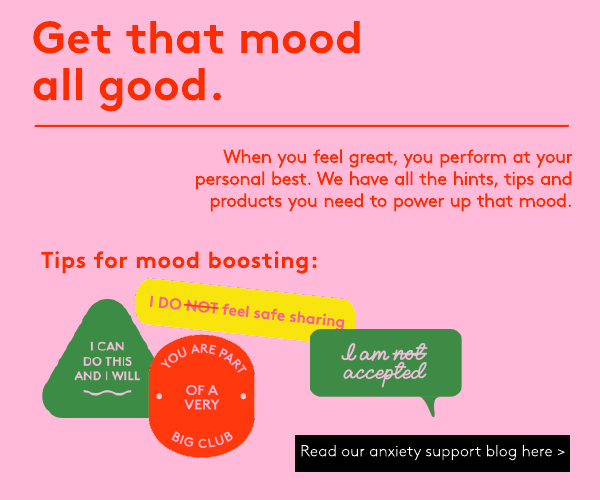 Get that mood all good.

When you feel great, you perform at your personal best. We have all the hints, tips and products you need to power up that mood.

Tips for mood boosting:

I DO ~~NOT~~ feel safe sharing

I CAN DO THIS AND I WILL

YOU ARE PART OF A VERY BIG CLUB

I am ~~not~~ accepted

Read our anxiety support blog here >